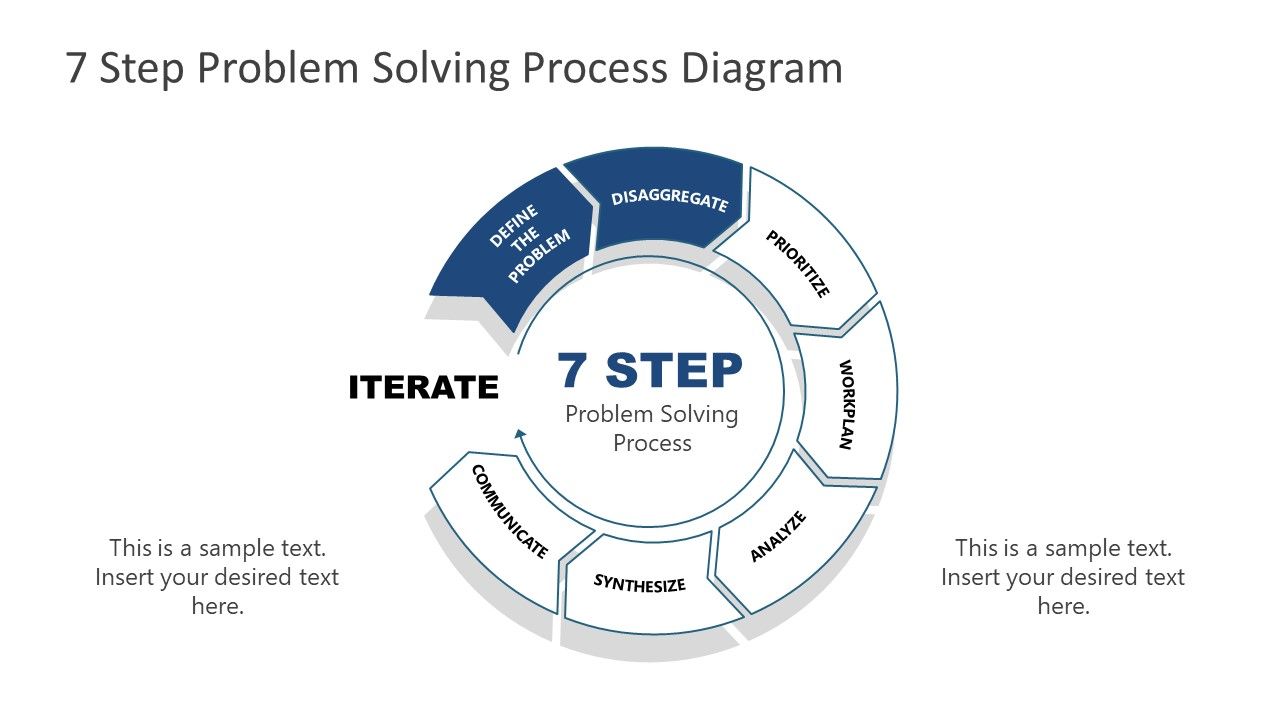 7 Step Problem Solving Process Diagram

DEFINE
THE
PROBLEM

DISAGGREGATE

PRIORITIZE

WORKPLAN

ANALYZE

SYNTHESIZE

COMMUNICATE

ITERATE

7 STEP
Problem Solving
Process

This is a sample text. Insert your desired text here.

This is a sample text. Insert your desired text here.